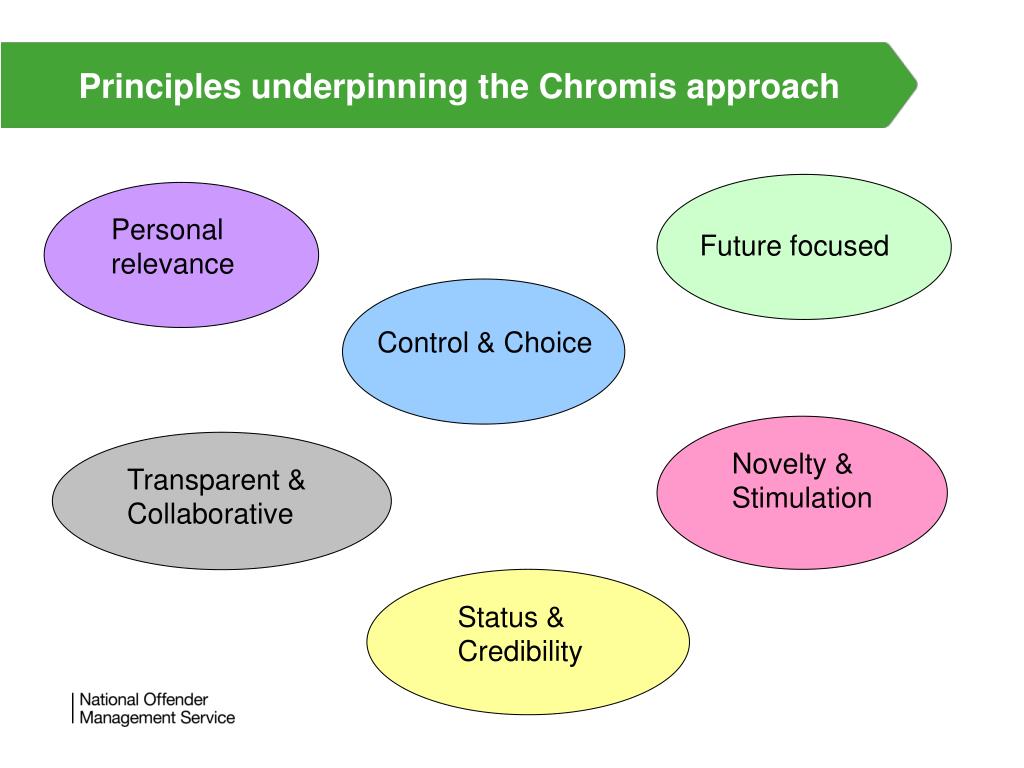 Principles underpinning the Chromis approach

Personal relevance

Future focused

Control & Choice

Transparent & Collaborative

Novelty & Stimulation

Status & Credibility

National Offender Management Service